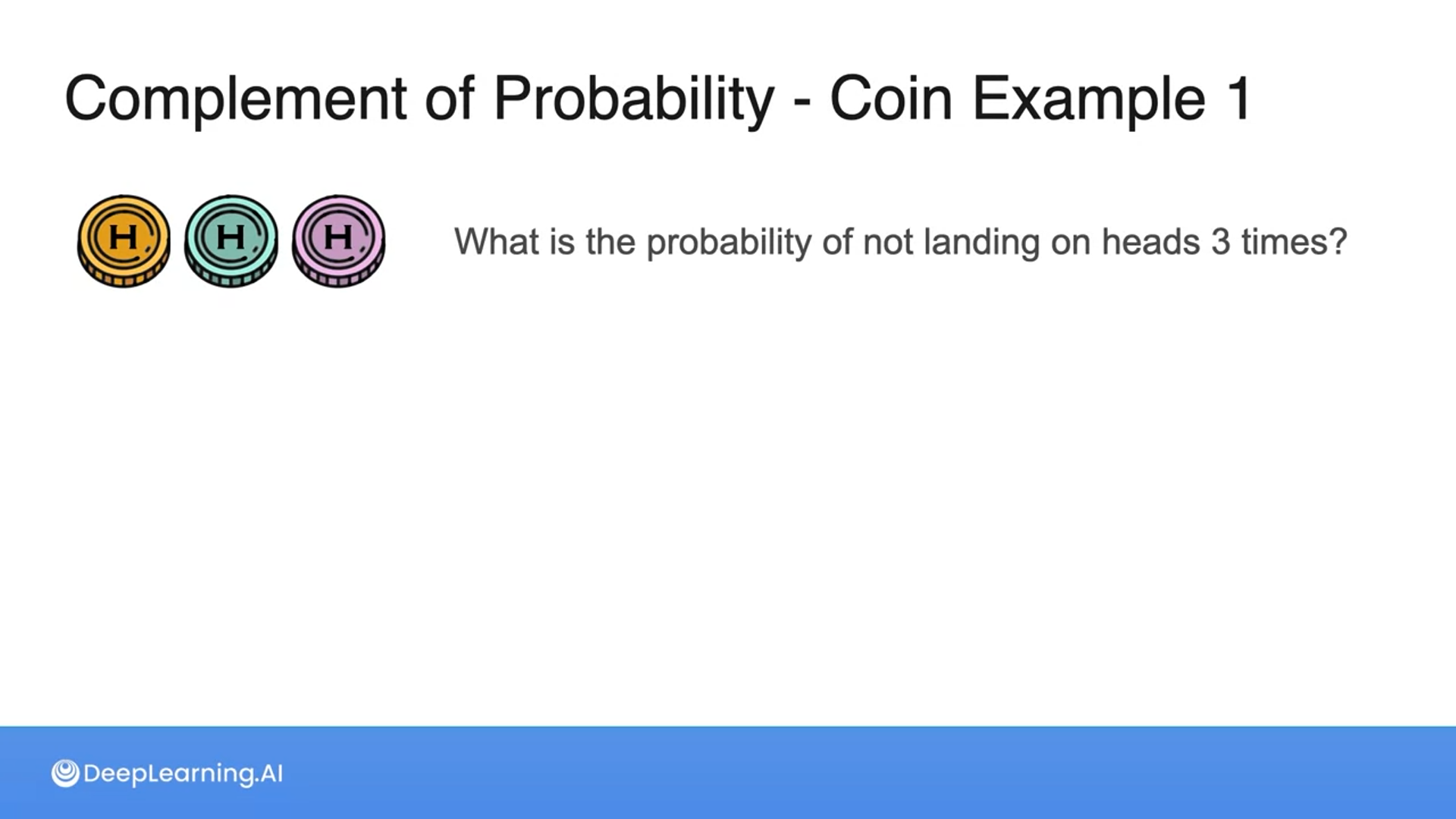 Complement of Probability - Coin Example 1

H H H

What is the probability of not landing on heads 3 times?

DeepLearning.AI